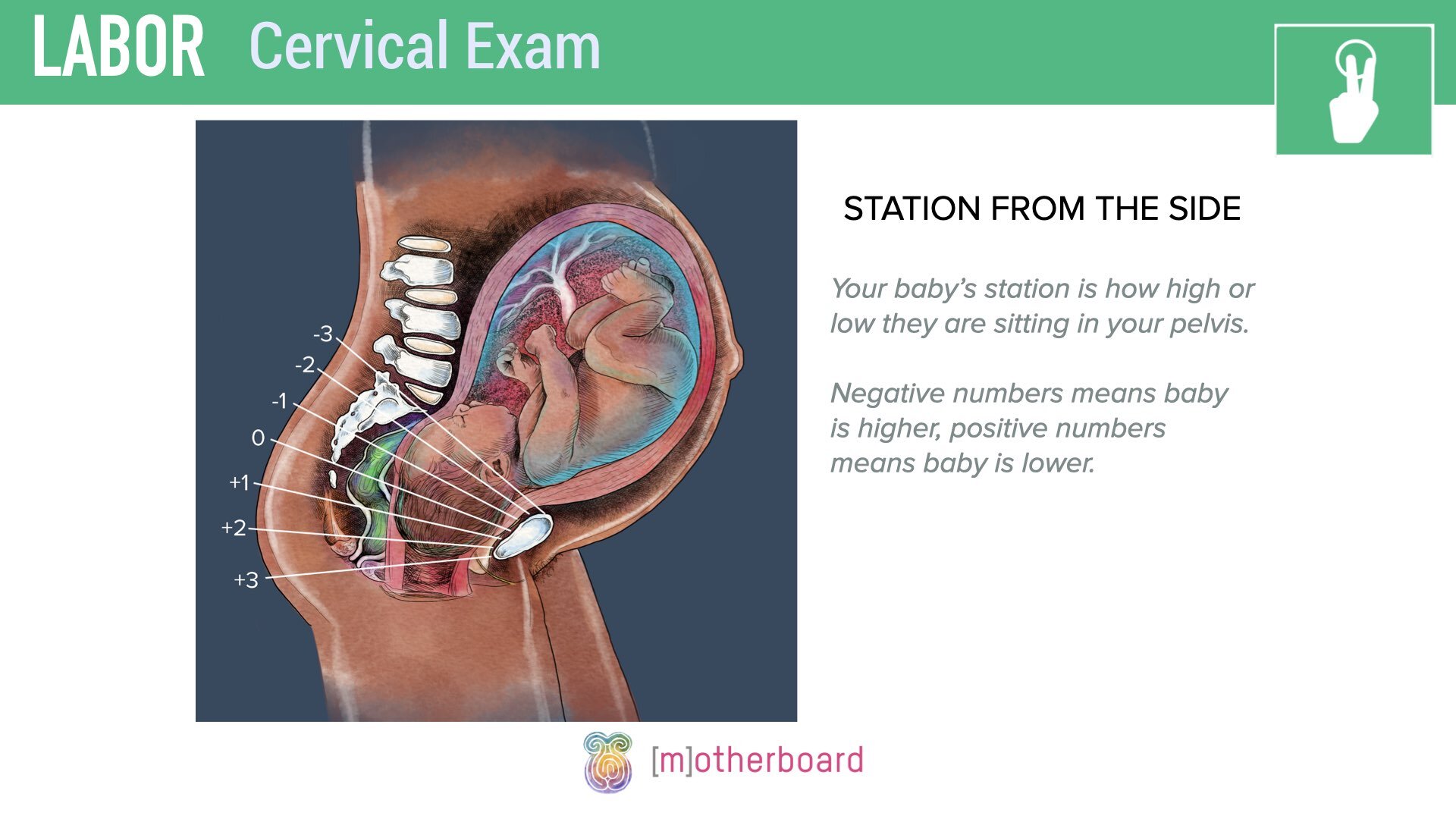 LABOR Cervical Exam

-3
-2
-1
0
+1
+2
+3

STATION FROM THE SIDE

Your baby's station is how high or low they are sitting in your pelvis.

Negative numbers means baby is higher, positive numbers means baby is lower.

[m]otherboard